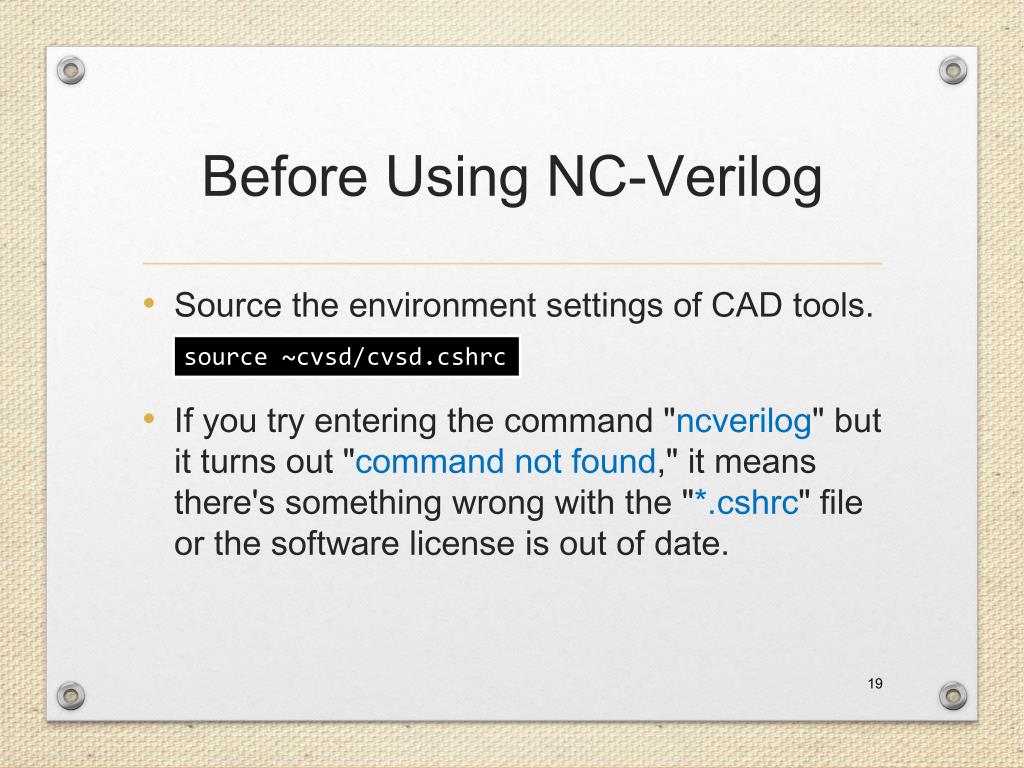 Before Using NC-Verilog

• Source the environment settings of CAD tools.

source ~cvsd/cvsd.cshrc

• If you try entering the command "ncverilog" but it turns out "command not found," it means there's something wrong with the "*.cshrc" file or the software license is out of date.

19